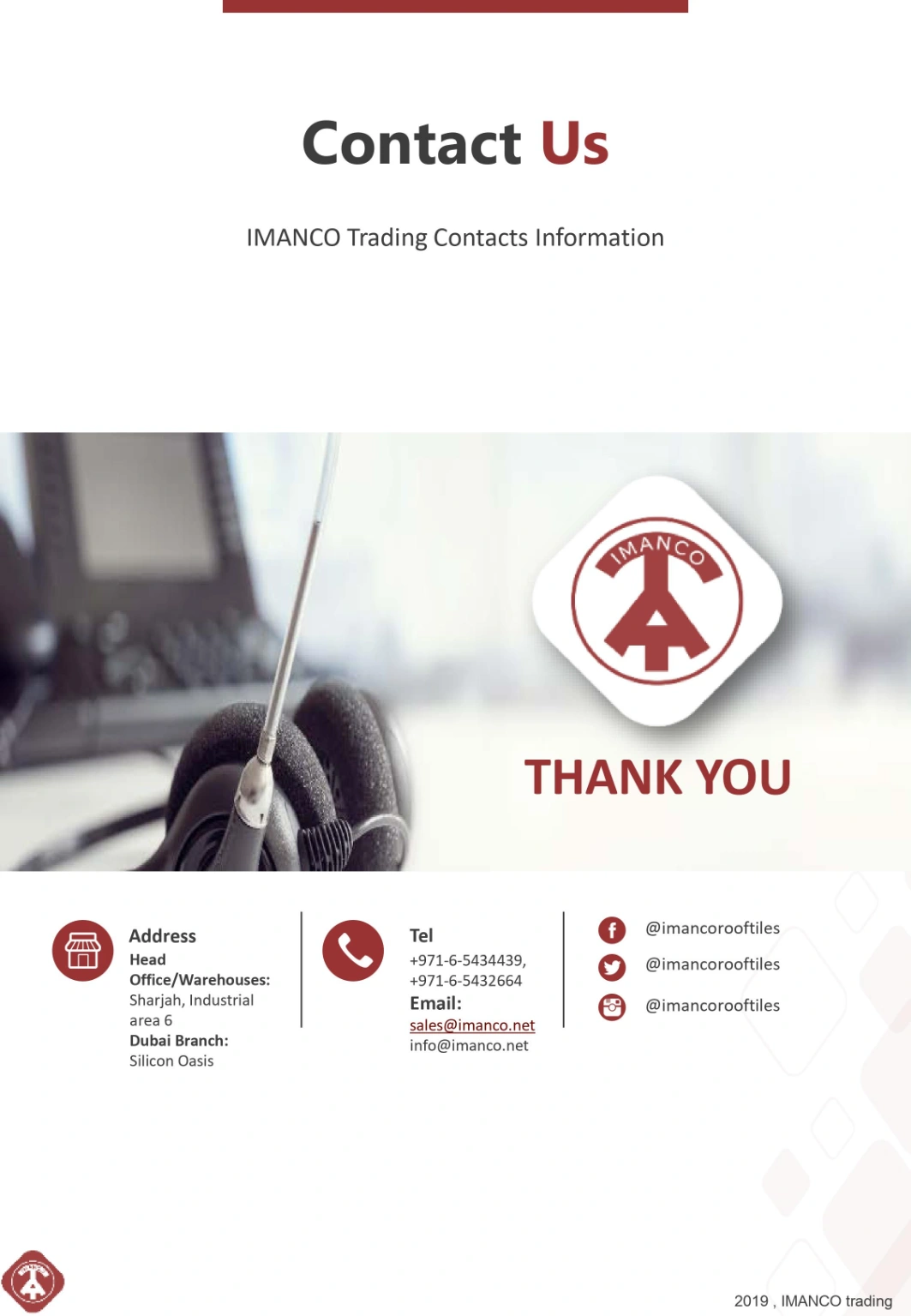 Contact Us

IMANCO Trading Contacts Information

IMANCO

THANK YOU

Address
Head Office/Warehouses:
Sharjah, Industrial area 6
Dubai Branch:
Silicon Oasis

Tel
+971-6-5434439,
+971-6-5432664
Email:
sales@imanco.net
info@imanco.net

@imancorooftiles
@imancorooftiles
@imancorooftiles

2019 , IMANCO trading